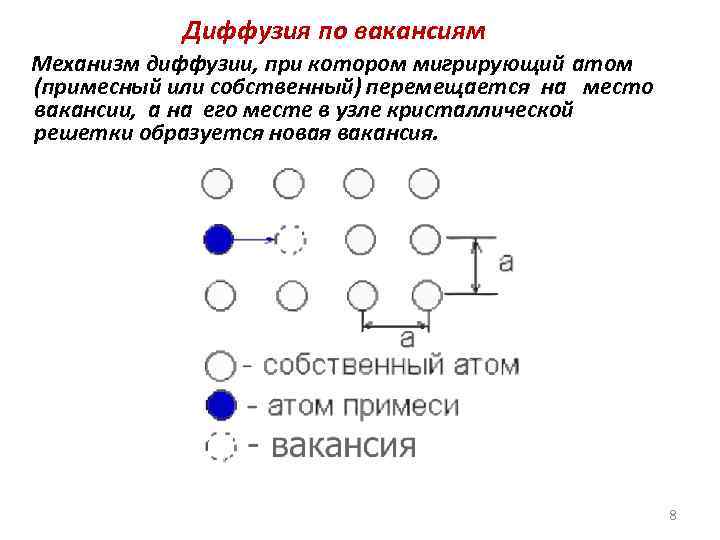 Диффузия по вакансиям

Механизм диффузии, при котором мигрирующий атом (примесный или собственный) перемещается на место вакансии, а на его месте в узле кристаллической решетки образуется новая вакансия.

a

a

- собственный атом

- атом примеси

- вакансия

8